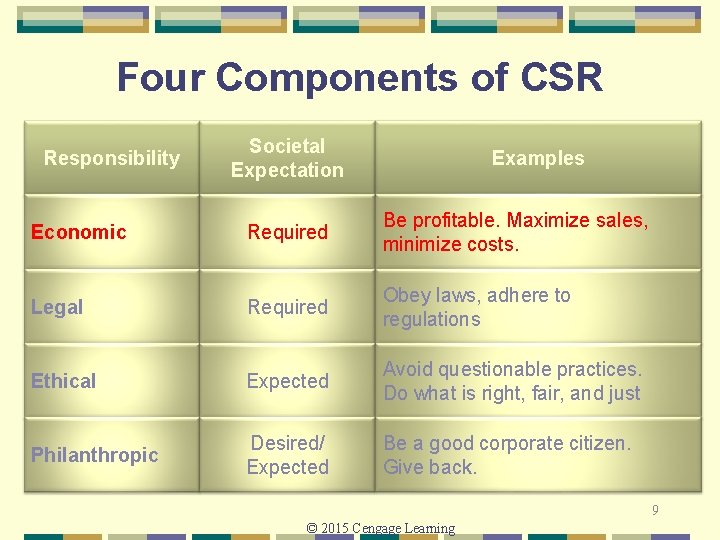 Four Components of CSR

| Responsibility | Societal Expectation | Examples |
|---|---|---|
| Economic | Required | Be profitable. Maximize sales, minimize costs. |
| Legal | Required | Obey laws, adhere to regulations |
| Ethical | Expected | Avoid questionable practices. Do what is right, fair, and just |
| Philanthropic | Desired/ Expected | Be a good corporate citizen. Give back. |

9

© 2015 Cengage Learning